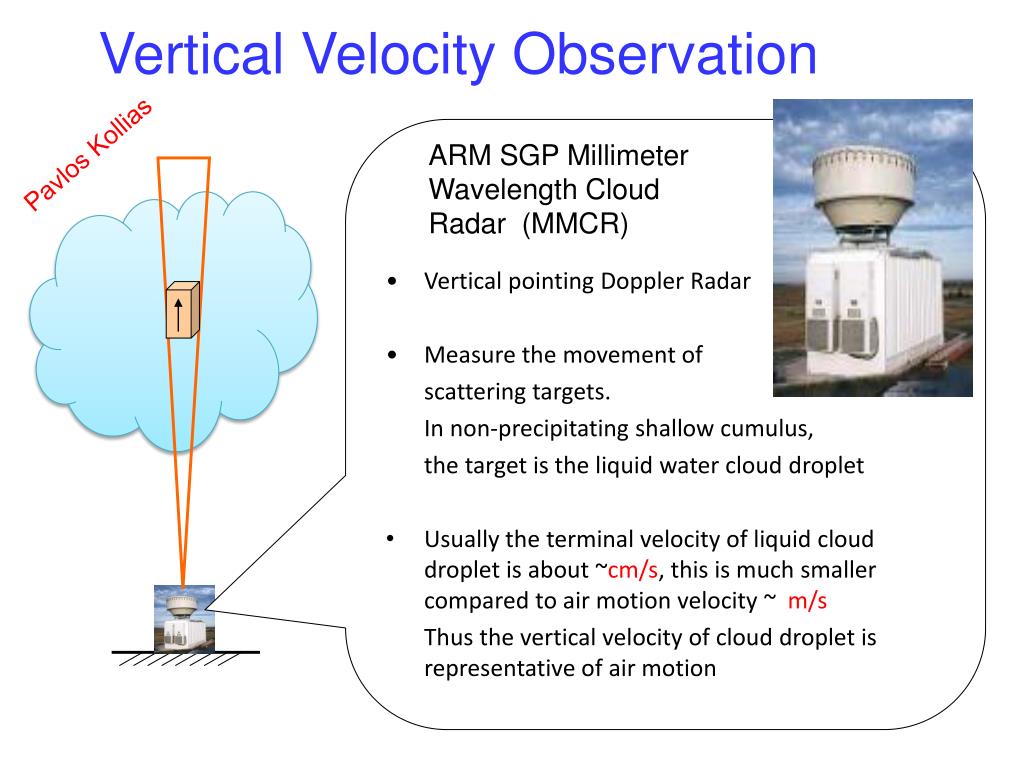 Vertical Velocity Observation

Pavlos Kollias

ARM SGP Millimeter Wavelength Cloud Radar (MMCR)

• Vertical pointing Doppler Radar

• Measure the movement of scattering targets.
In non-precipitating shallow cumulus, the target is the liquid water cloud droplet

• Usually the terminal velocity of liquid cloud droplet is about ~cm/s, this is much smaller compared to air motion velocity ~ m/s
Thus the vertical velocity of cloud droplet is representative of air motion